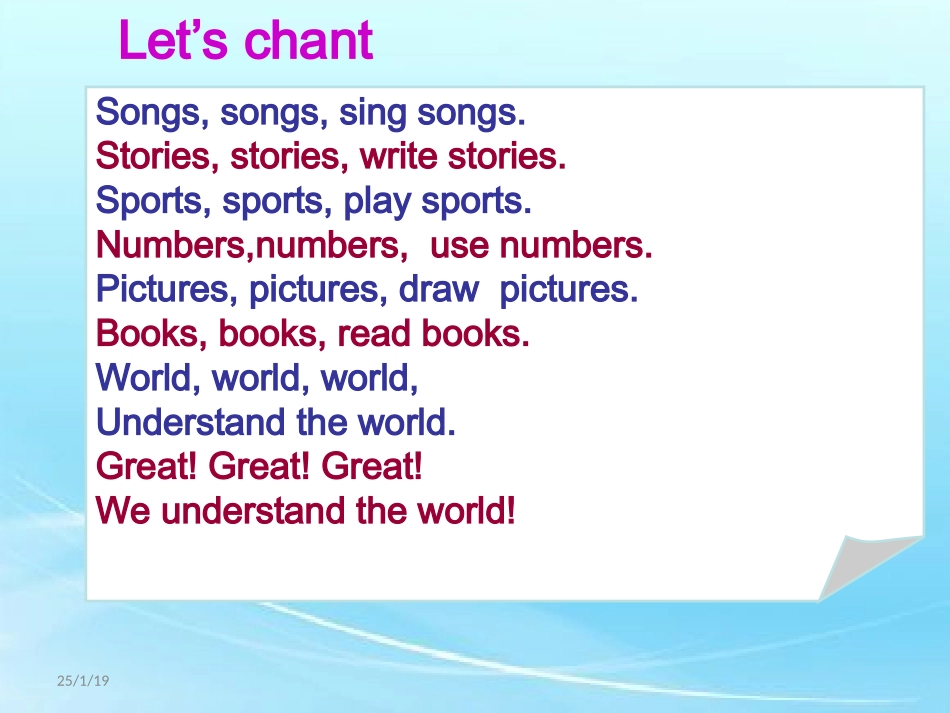 Let’s chant

Songs, songs, sing songs.
Stories, stories, write stories.
Sports, sports, play sports.
Numbers,numbers, use numbers.
Pictures, pictures, draw pictures.
Books, books, read books.
World, world, world,
Understand the world.
Great! Great! Great!
We understand the world!

25/1/19